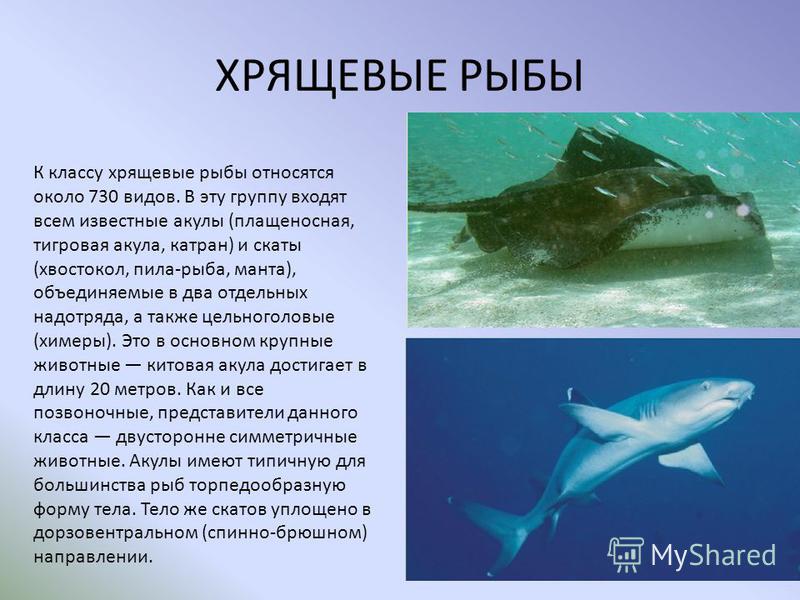 ХРЯЩЕВЫЕ РЫБЫ

К классу хрящевые рыбы относятся около 730 видов. В эту группу входят всем известные акулы (плащеносная, тигровая акула, катран) и скаты (хвостокол, пила-рыба, манта), объединяемые в два отдельных надотряда, а также цельноголовые (химеры). Это в основном крупные животные — китовая акула достигает в длину 20 метров. Как и все позвоночные, представители данного класса — двусторонне симметричные животные. Акулы имеют типичную для большинства рыб торпедообразную форму тела. Тело же скатов уплощено в дорзовентральном (спинно-брюшном) направлении.

MyShared